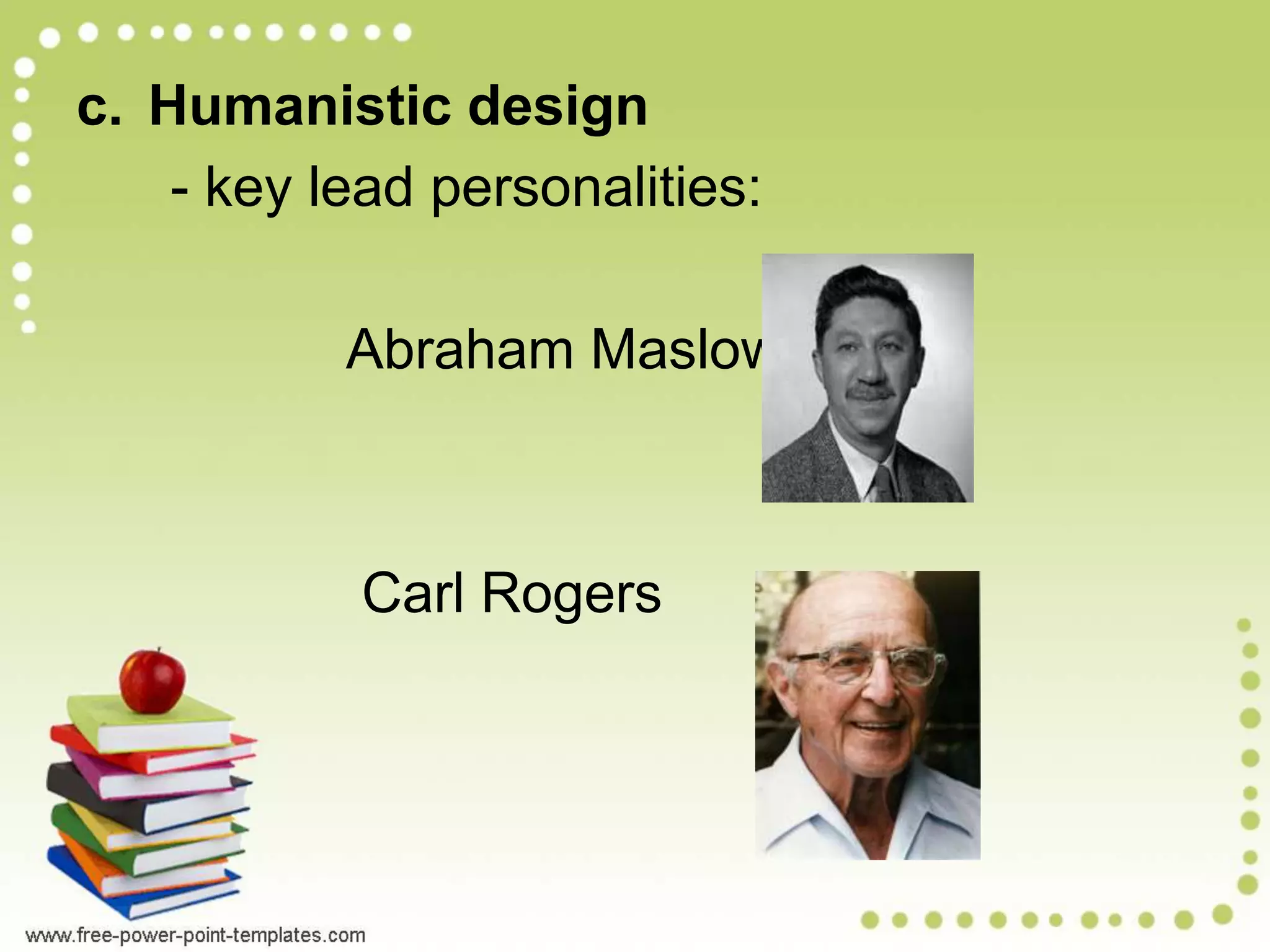 c. Humanistic design

- key lead personalities:

Abraham Maslov

Carl Rogers

www.free-power-point-templates.com